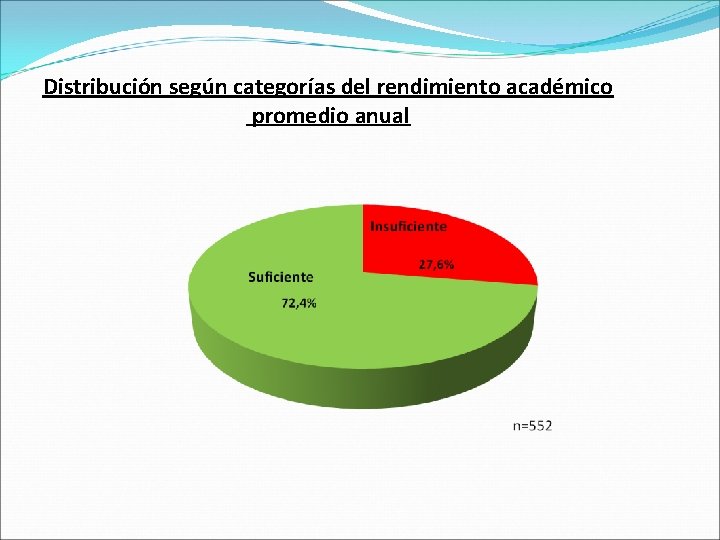 Distribución según categorías del rendimiento académico promedio anual

Insuficiente

27,6%

Suficiente

72,4%

n=552